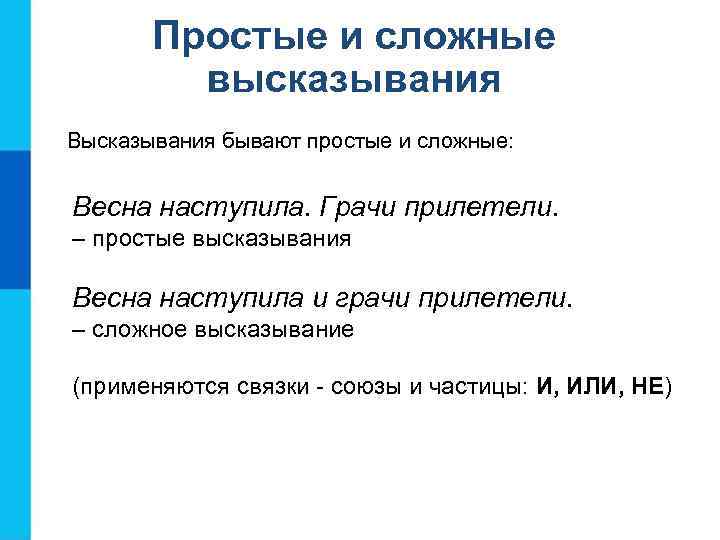 Простые и сложные высказывания

Высказывания бывают простые и сложные:

Весна наступила. Грачи прилетели.
– простые высказывания

Весна наступила и грачи прилетели.
– сложное высказывание

(применяются связки - союзы и частицы: И, ИЛИ, НЕ)